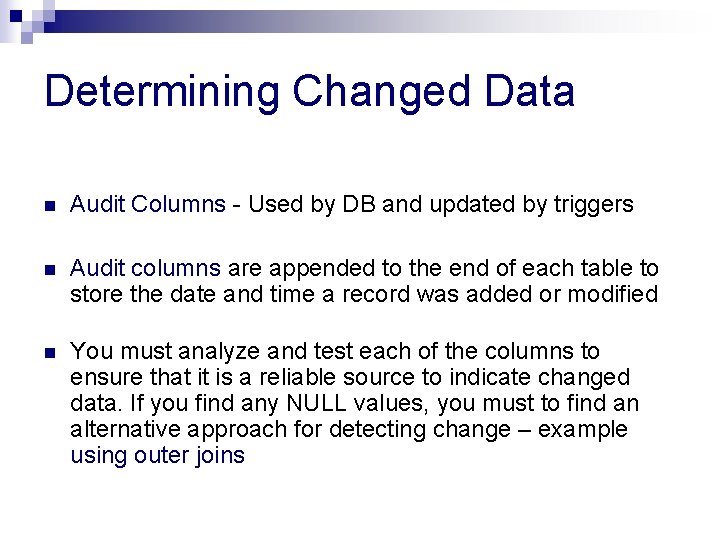 Determining Changed Data

Audit Columns - Used by DB and updated by triggers

Audit columns are appended to the end of each table to store the date and time a record was added or modified

You must analyze and test each of the columns to ensure that it is a reliable source to indicate changed data. If you find any NULL values, you must to find an alternative approach for detecting change – example using outer joins